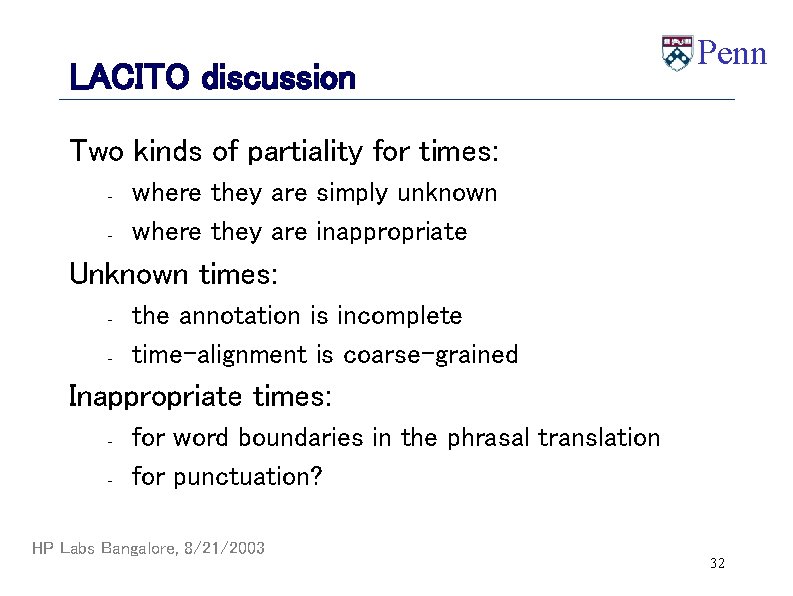 Penn

LACITO discussion

Two kinds of partiality for times:

- where they are simply unknown
- where they are inappropriate

Unknown times:

- the annotation is incomplete
- time-alignment is coarse-grained

Inappropriate times:

- for word boundaries in the phrasal translation
- for punctuation?

HP Labs Bangalore, 8/21/2003

32